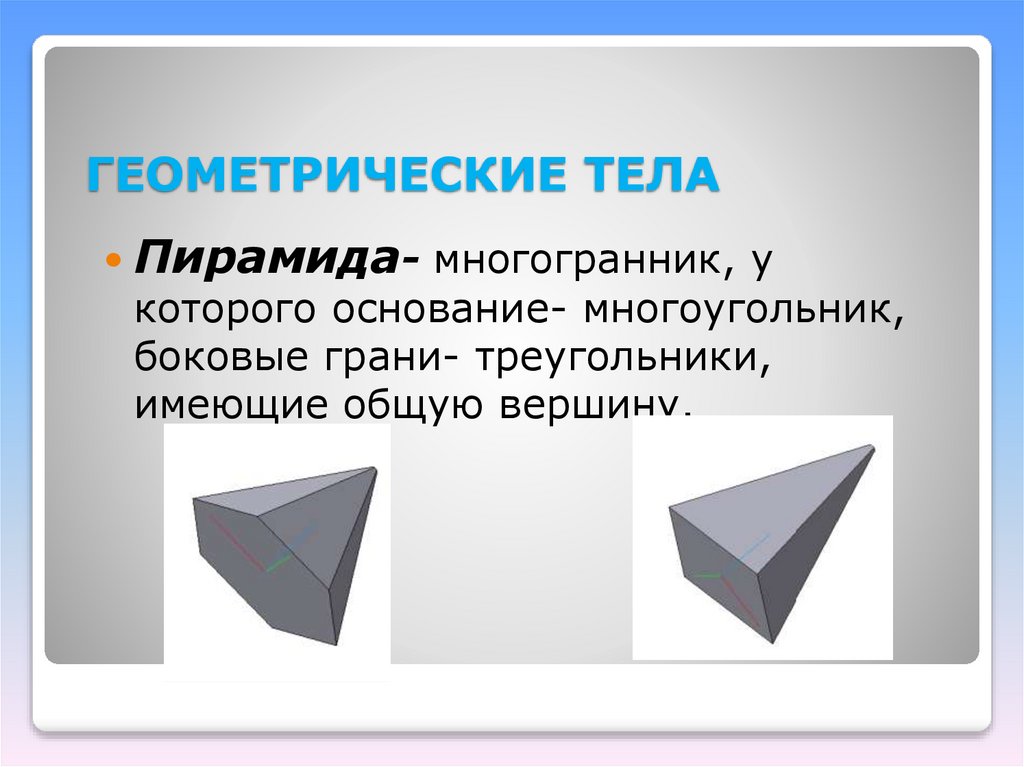 ГЕОМЕТРИЧЕСКИЕ ТЕЛА

Пирамида- многогранник, у которого основание- многоугольник, боковые грани- треугольники, имеющие общую вершину.